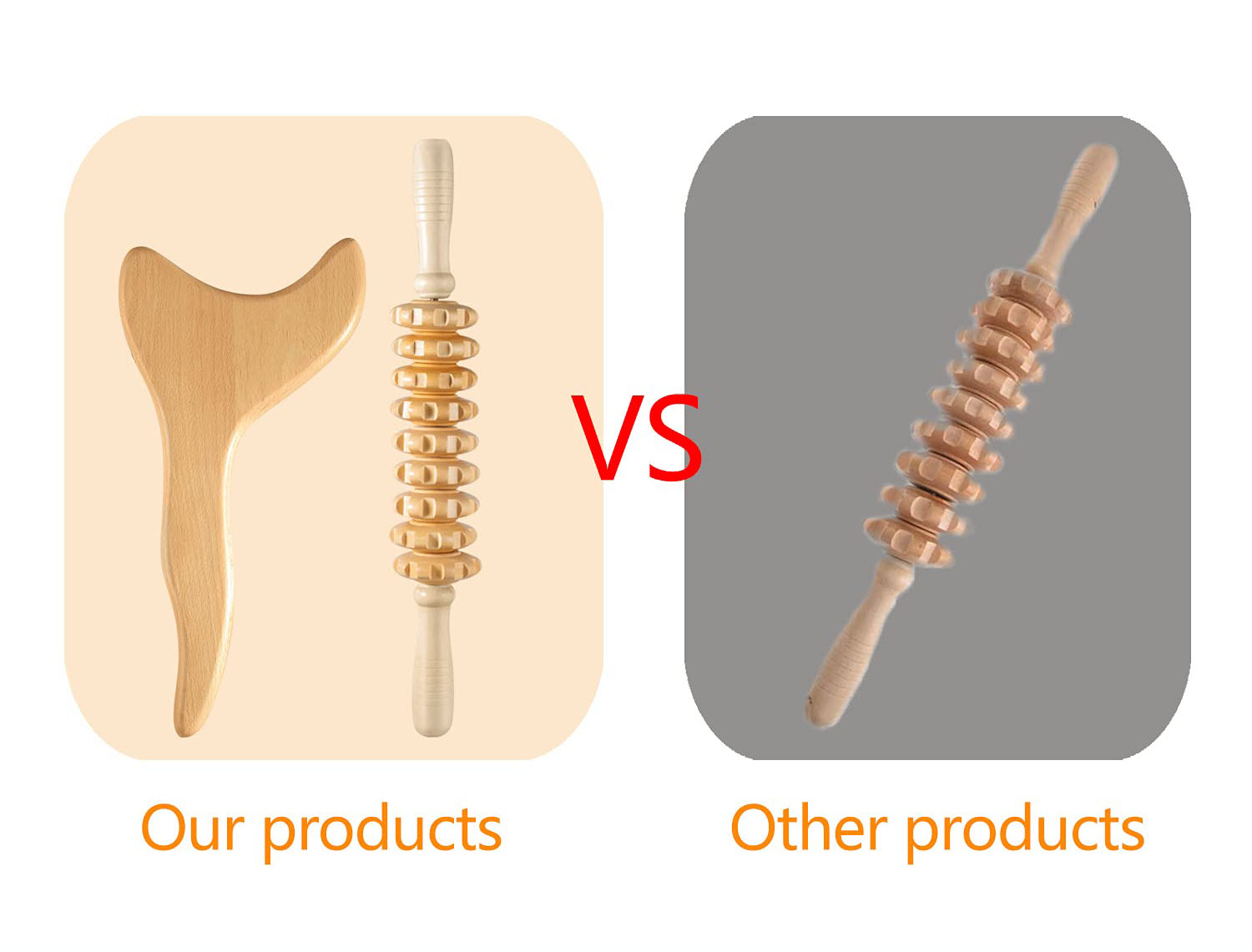 VS

Our products

Other products